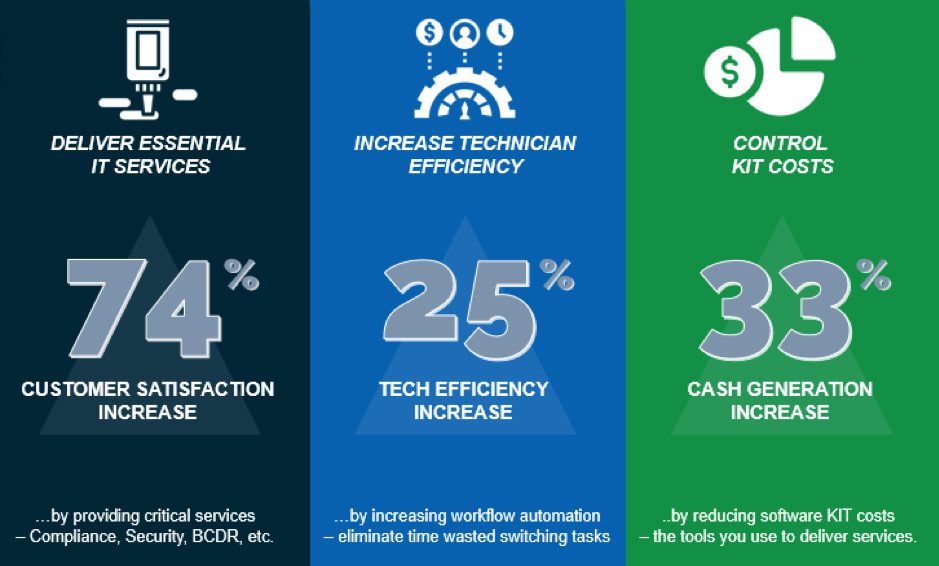 DELIVER ESSENTIAL IT SERVICES

74%

CUSTOMER SATISFACTION INCREASE

...by providing critical services – Compliance, Security, BCDR, etc.

INCREASE TECHNICIAN EFFICIENCY

25%

TECH EFFICIENCY INCREASE

...by increasing workflow automation – eliminate time wasted switching tasks

CONTROL KIT COSTS

33%

CASH GENERATION INCREASE

..by reducing software KIT costs – the tools you use to deliver services.